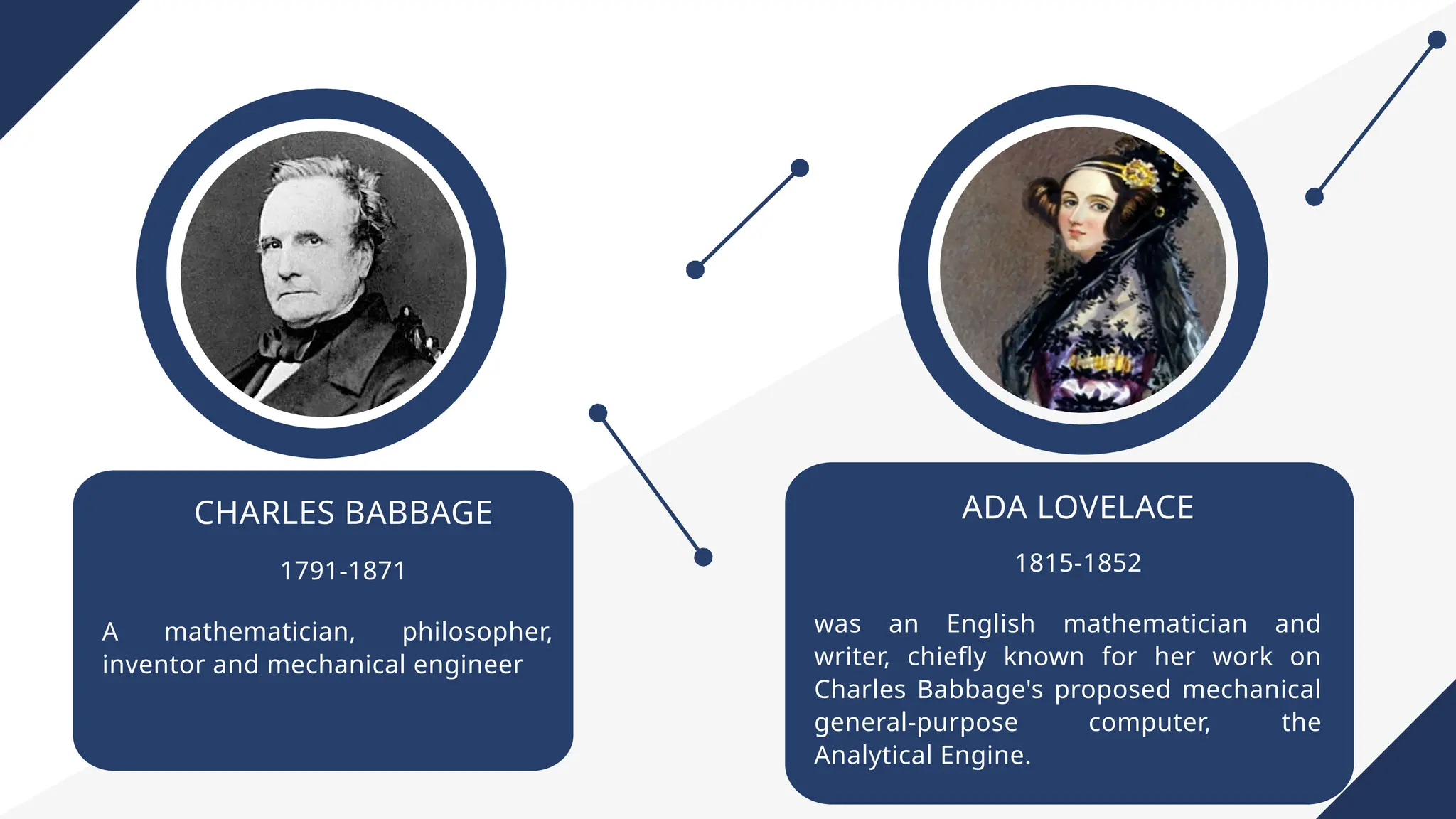 CHARLES BABBAGE

1791-1871

A mathematician, philosopher, inventor and mechanical engineer

ADA LOVELACE

1815-1852

was an English mathematician and writer, chiefly known for her work on Charles Babbage's proposed mechanical general-purpose computer, the Analytical Engine.